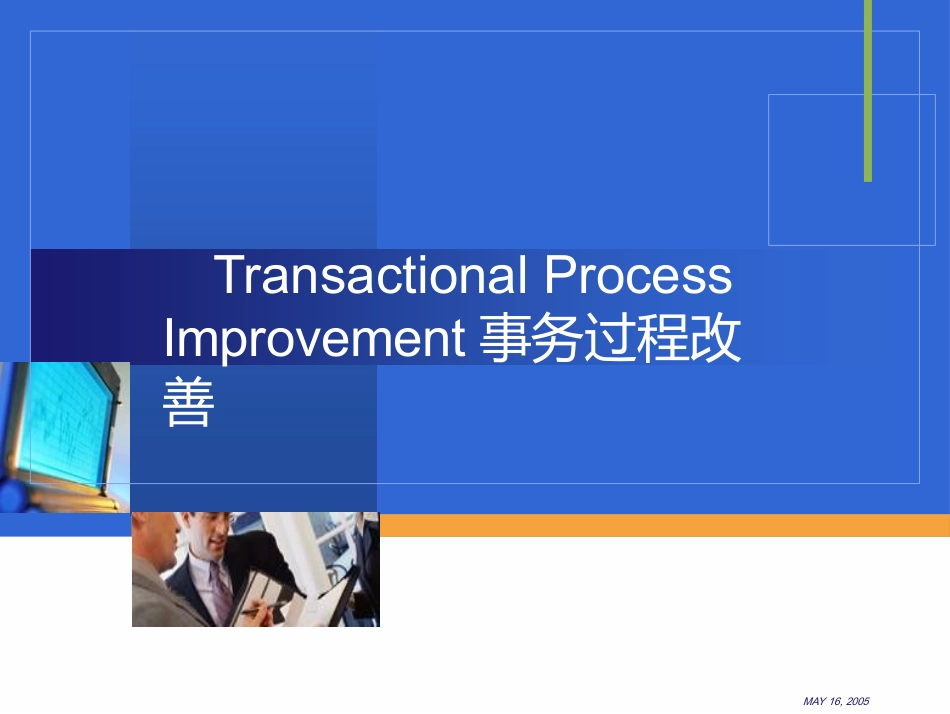 Transactional Process Improvement 事务过程改善

MAY 16, 2005